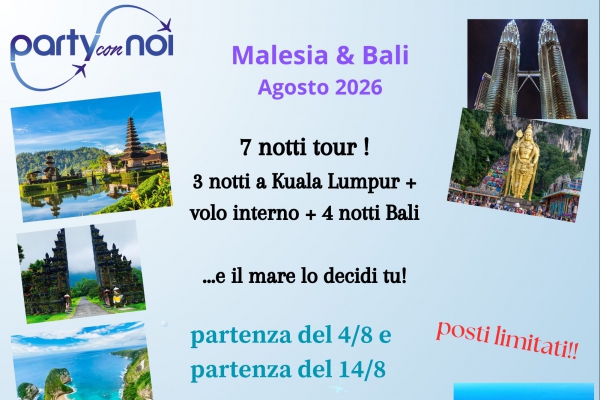 party con noi

Malesia & Bali
Agosto 2026

7 notti tour !
3 notti a Kuala Lumpur + volo interno + 4 notti Bali

...e il mare lo decidi tu!

partenza del 4/8 e
partenza del 14/8

posti limitati!!